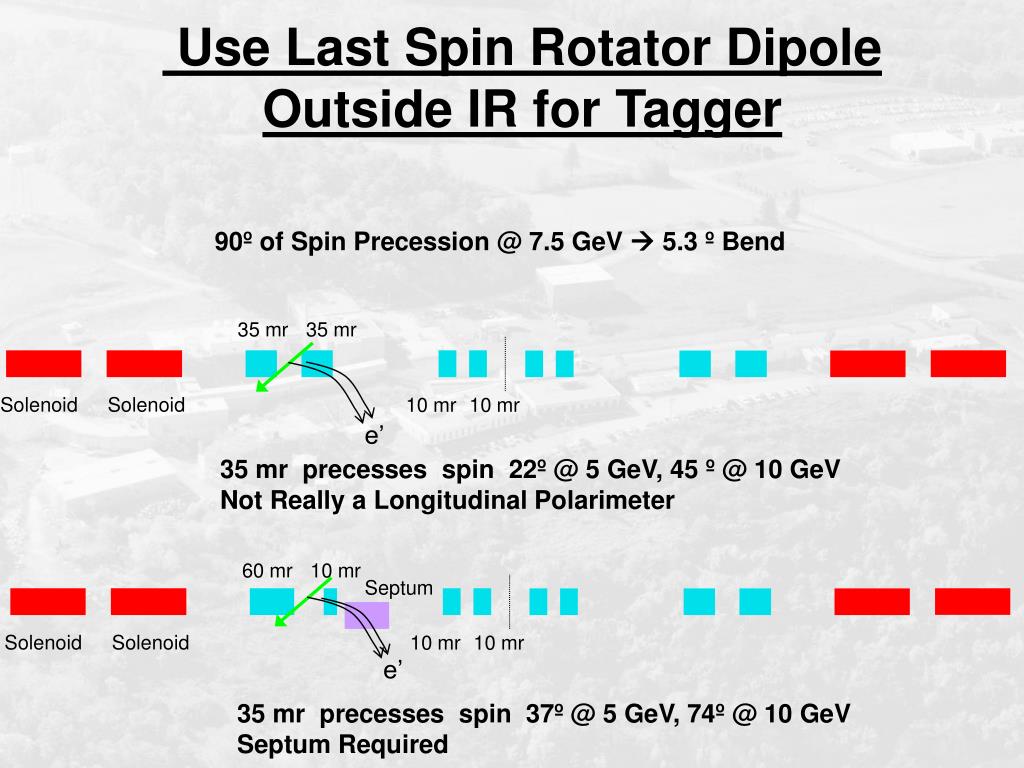 Use Last Spin Rotator Dipole Outside IR for Tagger

90º of Spin Precession @ 7.5 GeV → 5.3 º Bend

35 mr 35 mr

Solenoid Solenoid

10 mr 10 mr

e’

35 mr precesses spin 22º @ 5 GeV, 45 º @ 10 GeV
Not Really a Longitudinal Polarimeter

60 mr 10 mr

Septum

Solenoid Solenoid

10 mr 10 mr

e’

35 mr precesses spin 37º @ 5 GeV, 74º @ 10 GeV
Septum Required